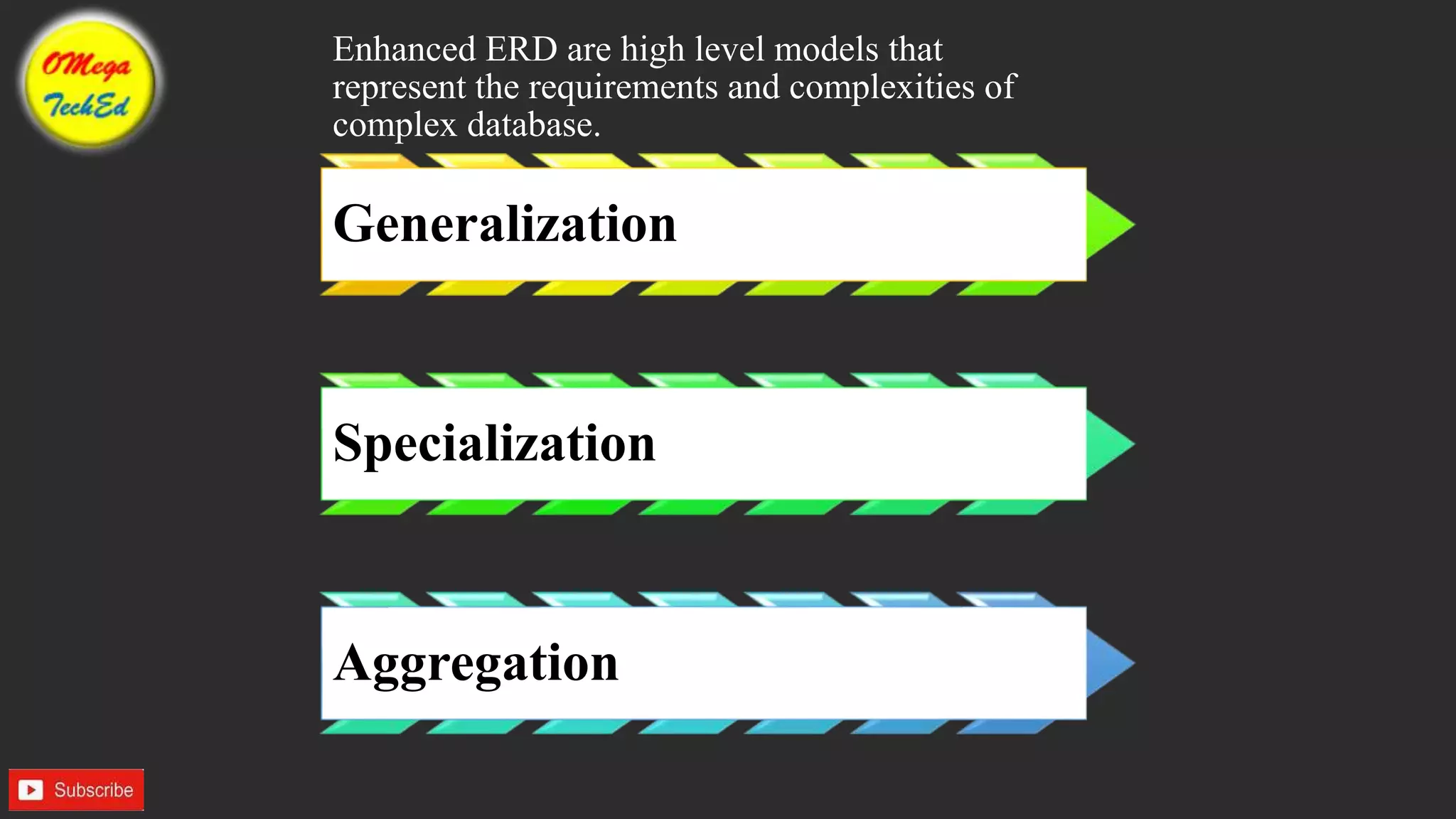 OMega TechEd

Enhanced ERD are high level models that represent the requirements and complexities of complex database.

Generalization

Specialization

Aggregation

Subscribe